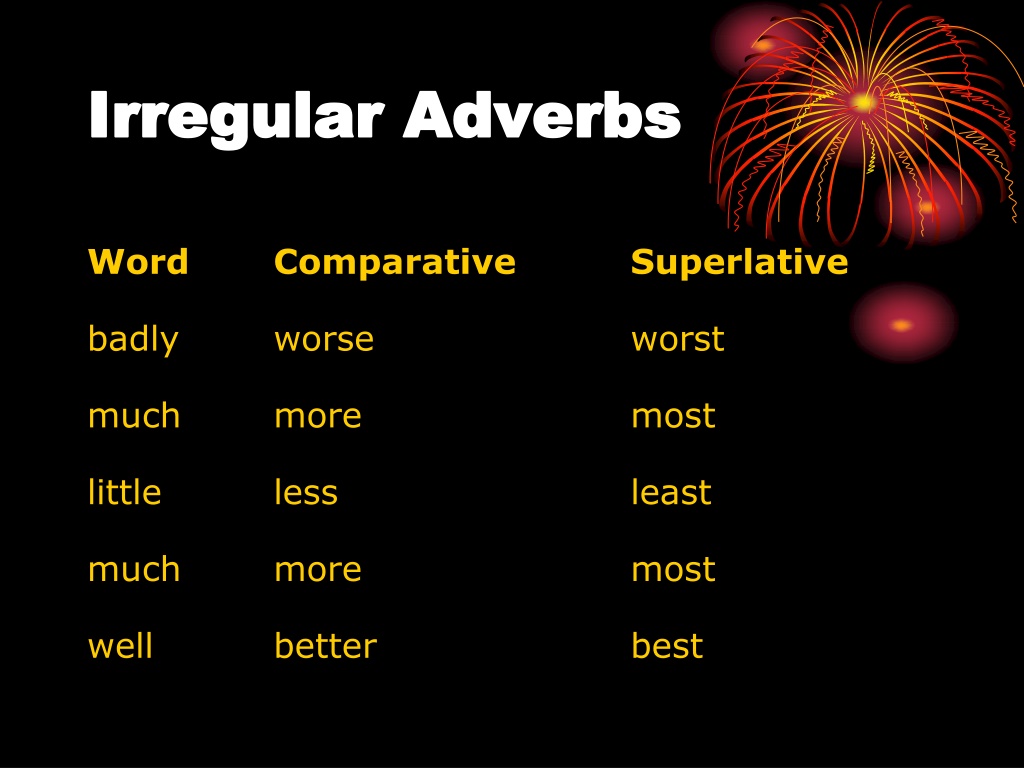 Irregular Adverbs

| Word | Comparative | Superlative |
|---|---|---|
| badly | worse | worst |
| much | more | most |
| little | less | least |
| much | more | most |
| well | better | best |